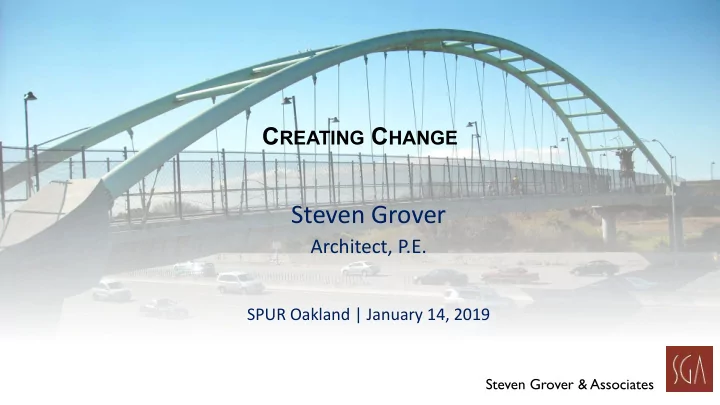 CREATING CHANGE

Steven Grover

Architect, P.E.

SPUR Oakland | January 14, 2019

Steven Grover & Associates

SGA